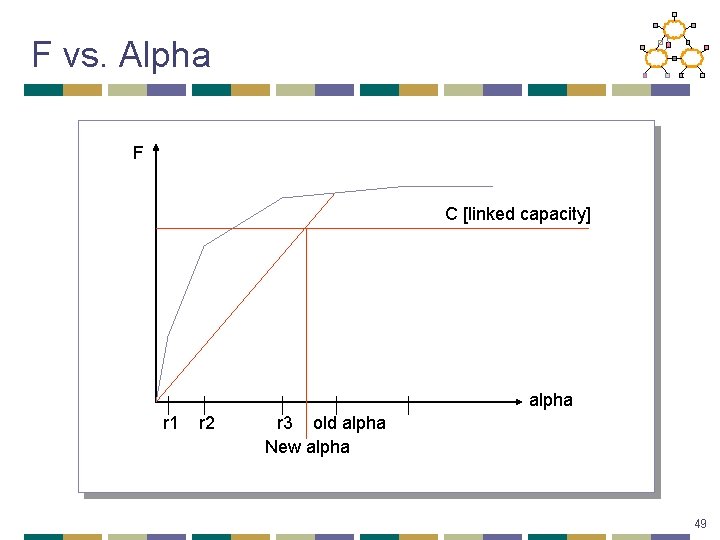 F vs. Alpha

F

C [linked capacity]

alpha

r1 r2 r3 old alpha

New alpha

49